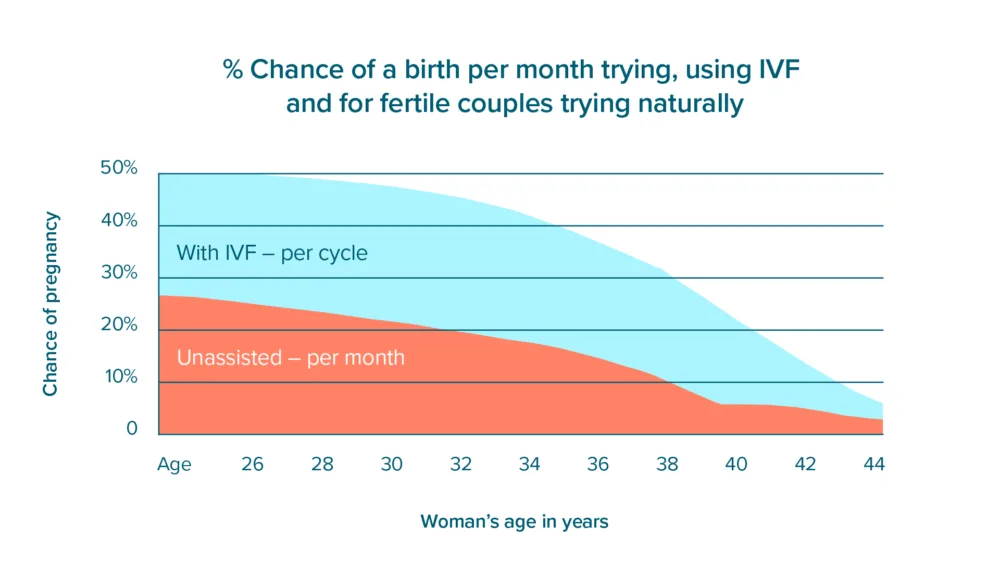 % Chance of a birth per month trying, using IVF and for fertile couples trying naturally

Chance of pregnancy

50%
40%
30%
20%
10%
0

With IVF – per cycle

Unassisted – per month

Age 26 28 30 32 34 36 38 40 42 44

Woman's age in years